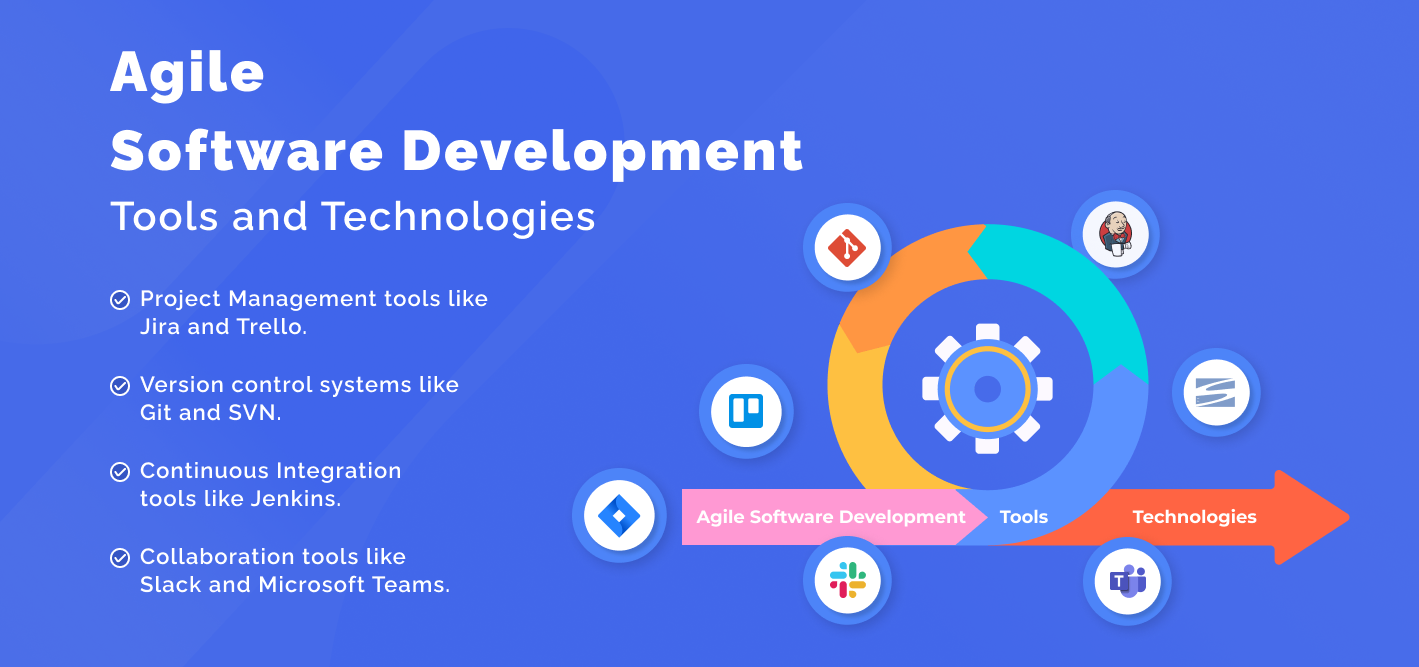 Agile
Software Development
Tools and Technologies

Project Management tools like Jira and Trello.

Version control systems like Git and SVN.

Continuous Integration tools like Jenkins.

Collaboration tools like Slack and Microsoft Teams.

Agile Software Development
Tools
Technologies